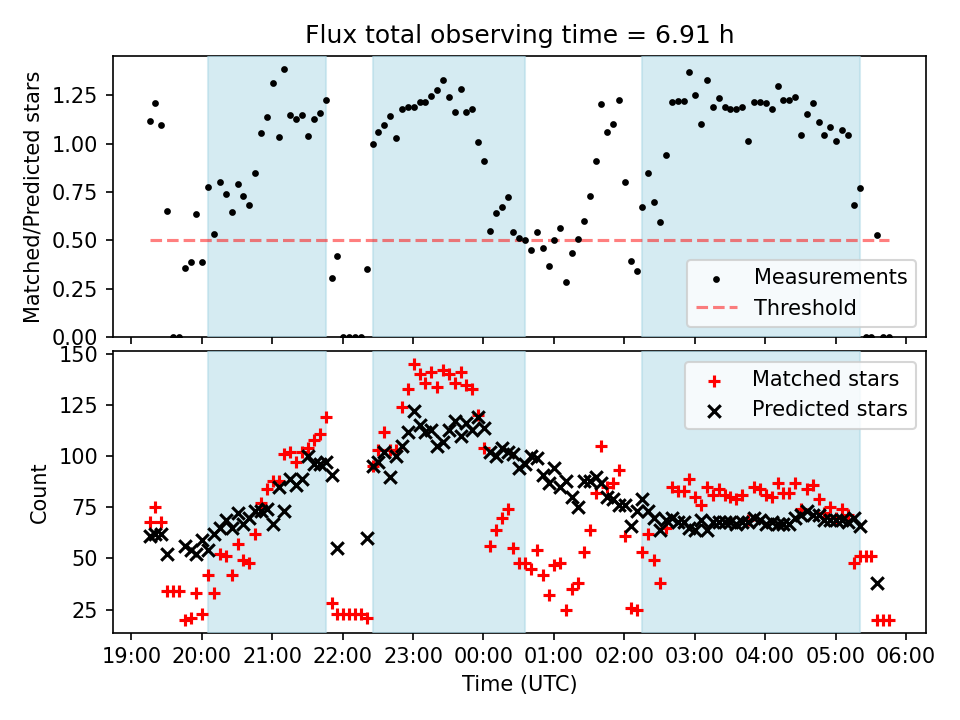 Flux total observing time = 6.91 h

Matched/Predicted stars

1.25
1.00
0.75
0.50
0.25
0.00

Measurements
Threshold

Count

150
125
100
75
50
25

Matched stars
Predicted stars

19:00 20:00 21:00 22:00 23:00 00:00 01:00 02:00 03:00 04:00 05:00 06:00

Time (UTC)